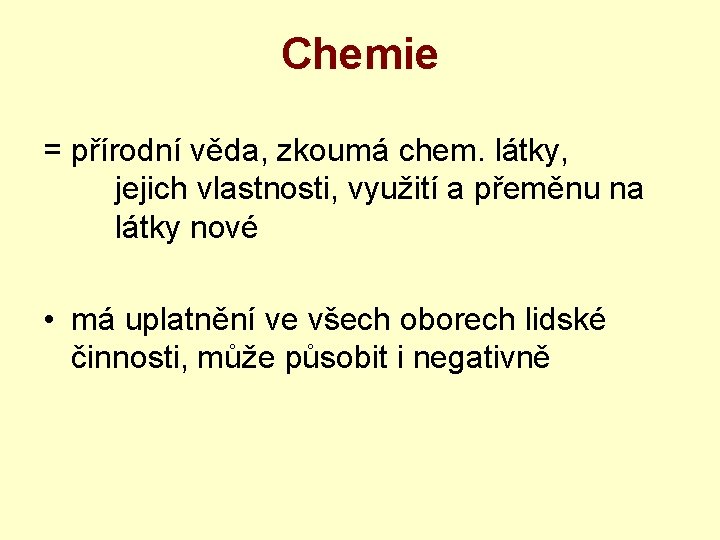 Chemie

= přírodní věda, zkoumá chem. látky, jejich vlastnosti, využití a přeměnu na látky nové

• má uplatnění ve všech oborech lidské činnosti, může působit i negativně